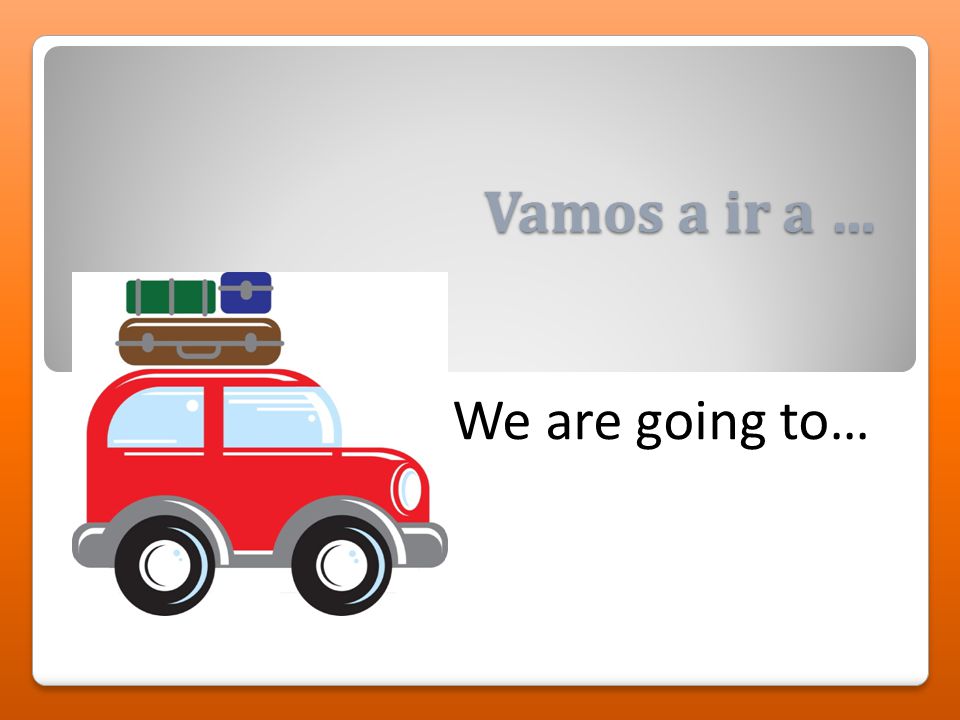 Vamos a ir a …

We are going to…